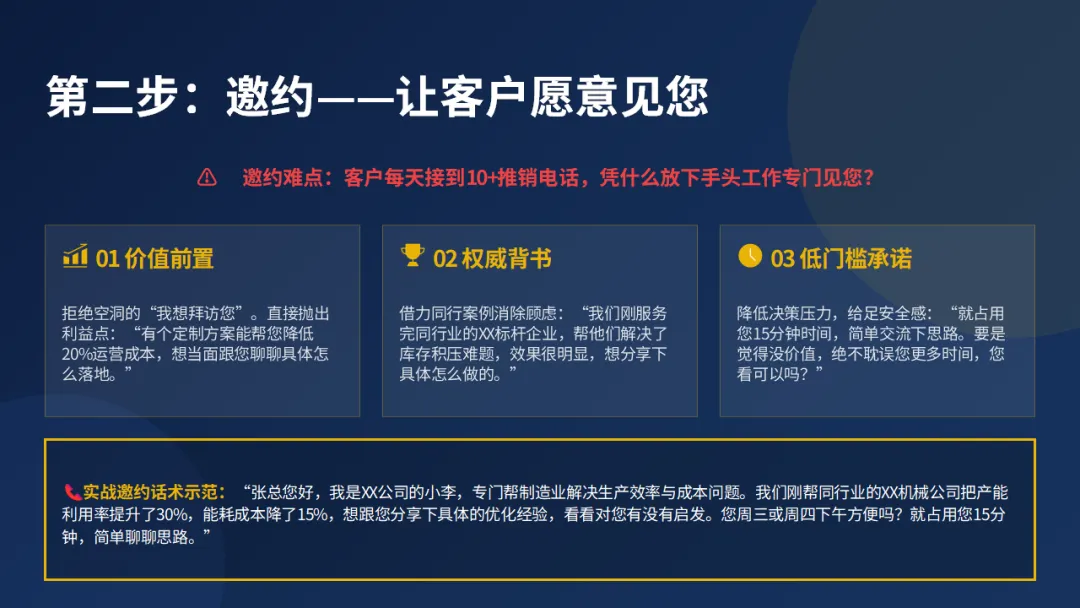 第二步：邀约——让客户愿意见您

邀约难点：客户每天接到10+推销电话，凭什么放下手头工作专门见您？

01 价值前置

拒绝空洞的“我想拜访您”。直接抛出利益点：“有个定制方案能帮您降低20%运营成本，想当面跟您聊聊具体怎么落地。”

02 权威背书

借力同行案例消除顾虑：“我们刚服务完同行业的XX标杆企业，帮他们解决了库存积压难题，效果很明显，想分享下具体怎么做的。”

03 低门槛承诺

降低决策压力，给足安全感：“就占用您15分钟时间，简单交流下思路。要是觉得没价值，绝不耽误您更多时间，您看可以吗？”

实战邀约话术示范：“张总您好，我是XX公司的小李，专门帮制造业解决生产效率与成本问题。我们刚帮同行业的XX机械公司把产能利用率提升了30%，能耗成本降了15%，想跟您分享下具体的优化经验，看看对您有没有启发。您周三或周四下午方便吗？就占用您15分钟，简单聊聊思路。”